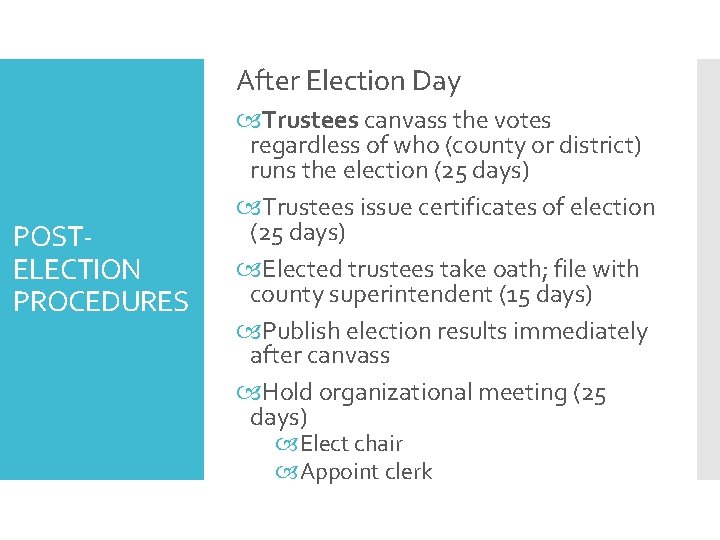 POST-ELECTION PROCEDURES

After Election Day

Trustees canvass the votes regardless of who (county or district) runs the election (25 days)

Trustees issue certificates of election (25 days)

Elected trustees take oath; file with county superintendent (15 days)

Publish election results immediately after canvass

Hold organizational meeting (25 days)

Elect chair

Appoint clerk